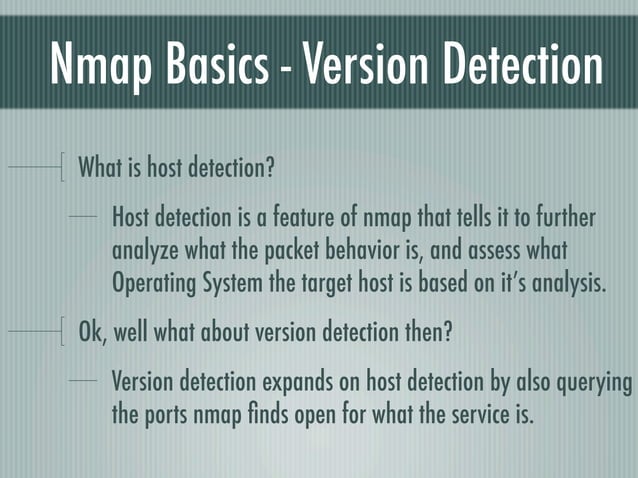 Nmap Basics - Version Detection

What is host detection?

Host detection is a feature of nmap that tells it to further analyze what the packet behavior is, and assess what Operating System the target host is based on it's analysis.

Ok, well what about version detection then?

Version detection expands on host detection by also querying the ports nmap finds open for what the service is.